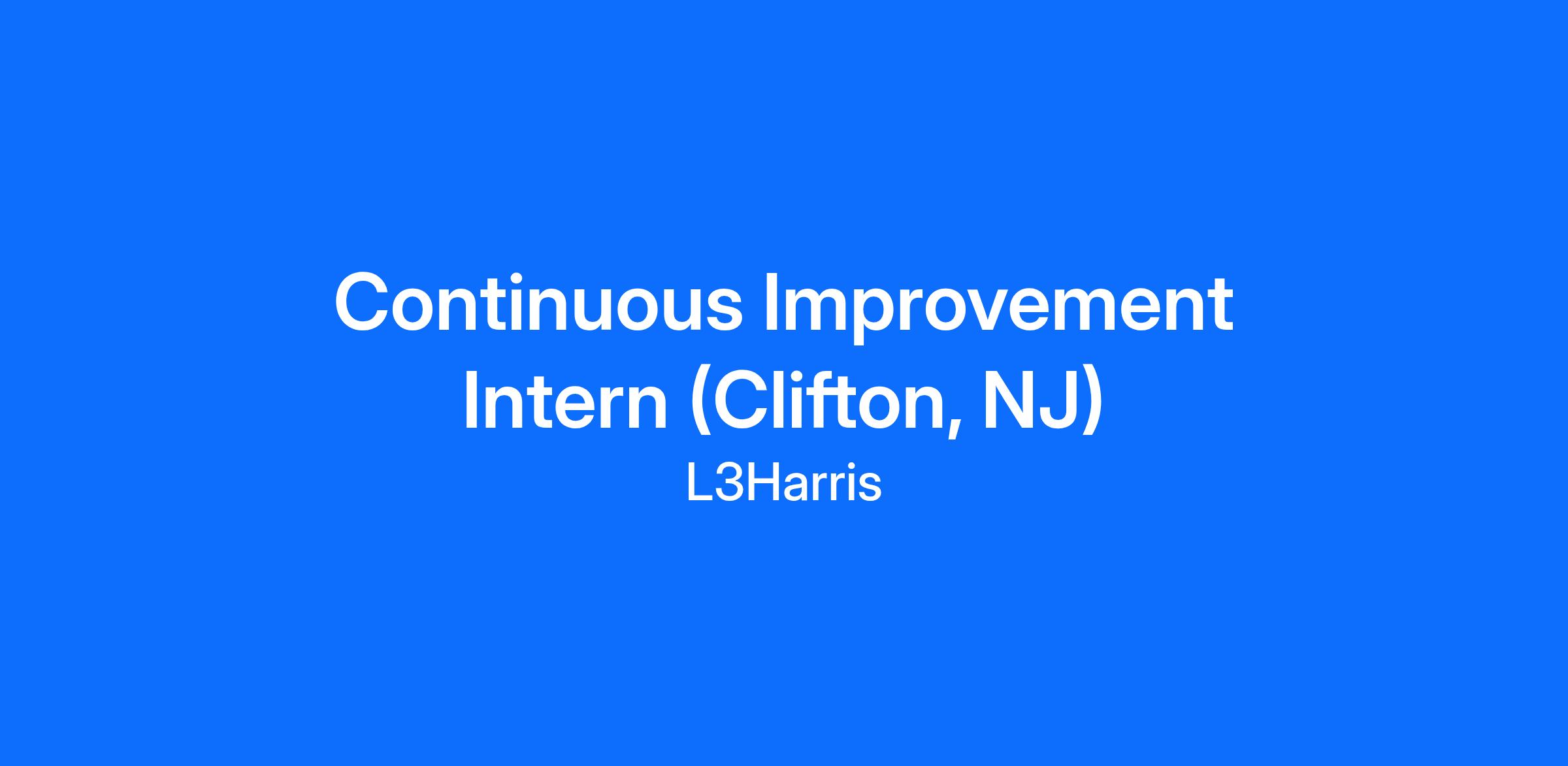 Continuous Improvement Intern (Clifton, NJ)

L3Harris